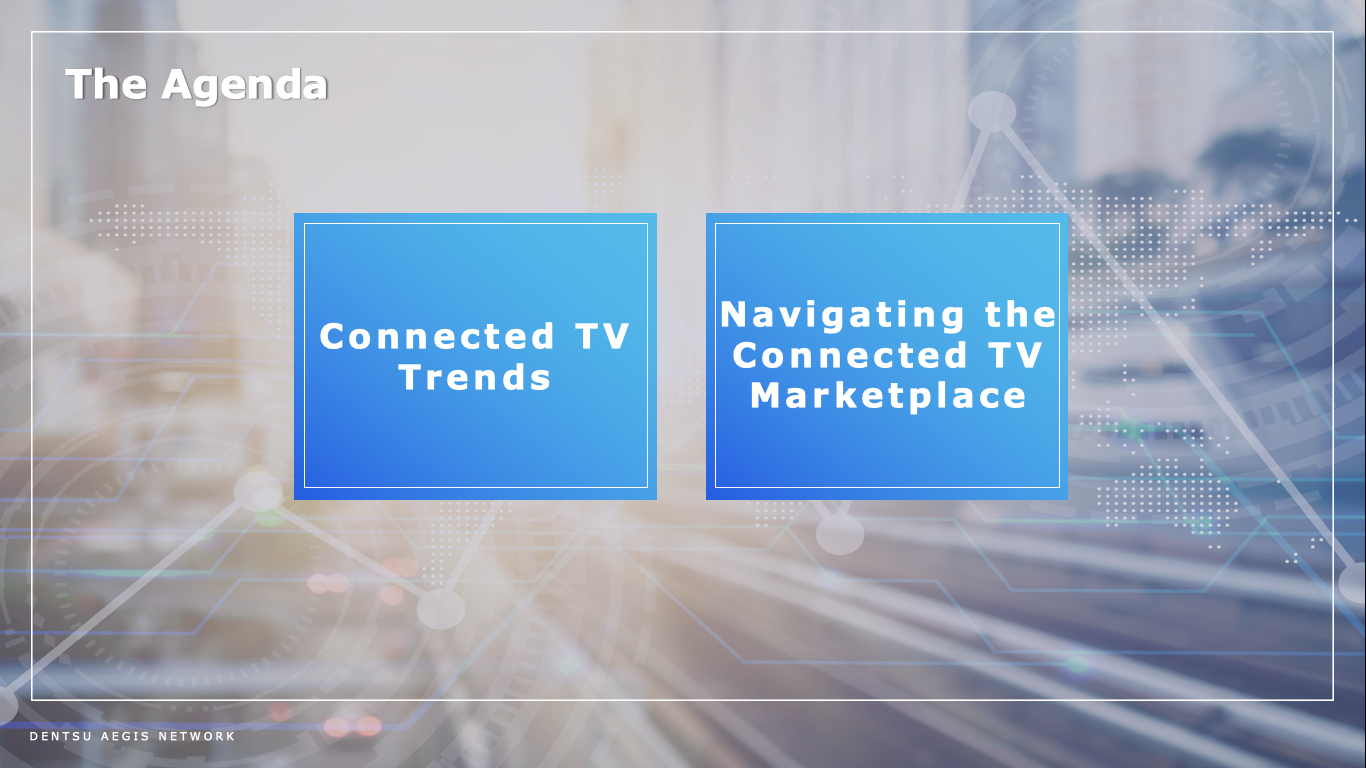 The Agenda

Connected TV Trends

Navigating the Connected TV Marketplace

DENTSU AEGIS NETWORK